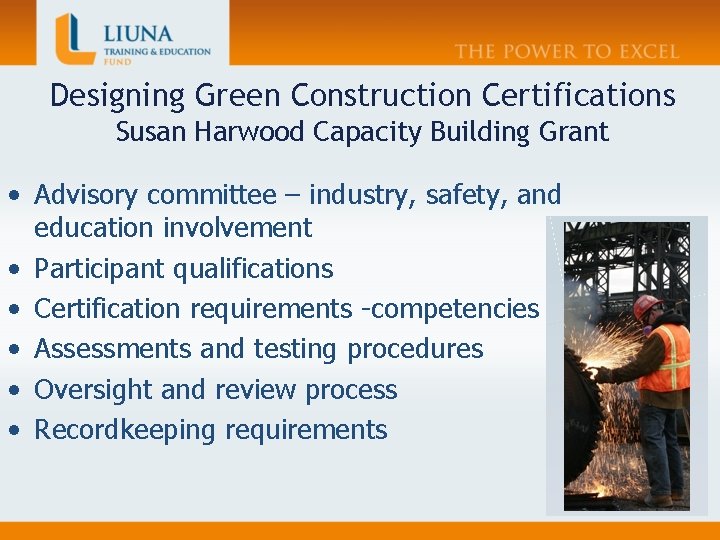 LIUNA
TRAINING & EDUCATION FUND

THE POWER TO EXCEL

Designing Green Construction Certifications
Susan Harwood Capacity Building Grant

• Advisory committee – industry, safety, and education involvement
• Participant qualifications
• Certification requirements -competencies
• Assessments and testing procedures
• Oversight and review process
• Recordkeeping requirements